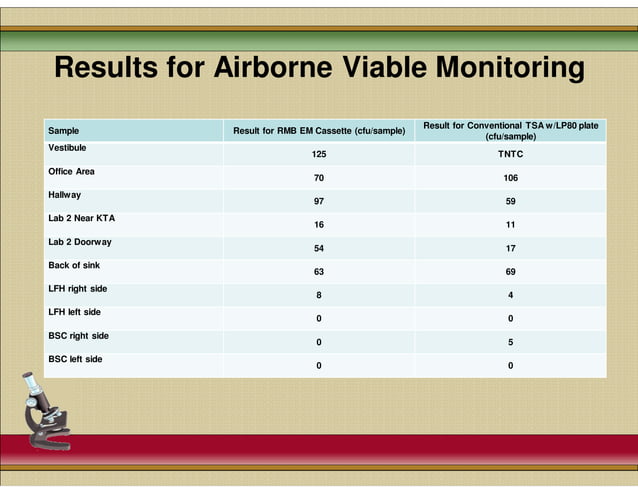 Results for Airborne Viable Monitoring

| Sample | Result for RMB EM Cassette (cfu/sample) | Result for Conventional TSA w/LP80 plate (cfu/sample) |
|---|---|---|
| Vestibule | 125 | TNTC |
| Office Area | 70 | 106 |
| Hallway | 97 | 59 |
| Lab 2 Near KTA | 16 | 11 |
| Lab 2 Doorway | 54 | 17 |
| Back of sink | 63 | 69 |
| LFH right side | 8 | 4 |
| LFH left side | 0 | 0 |
| BSC right side | 0 | 5 |
| BSC left side | 0 | 0 |